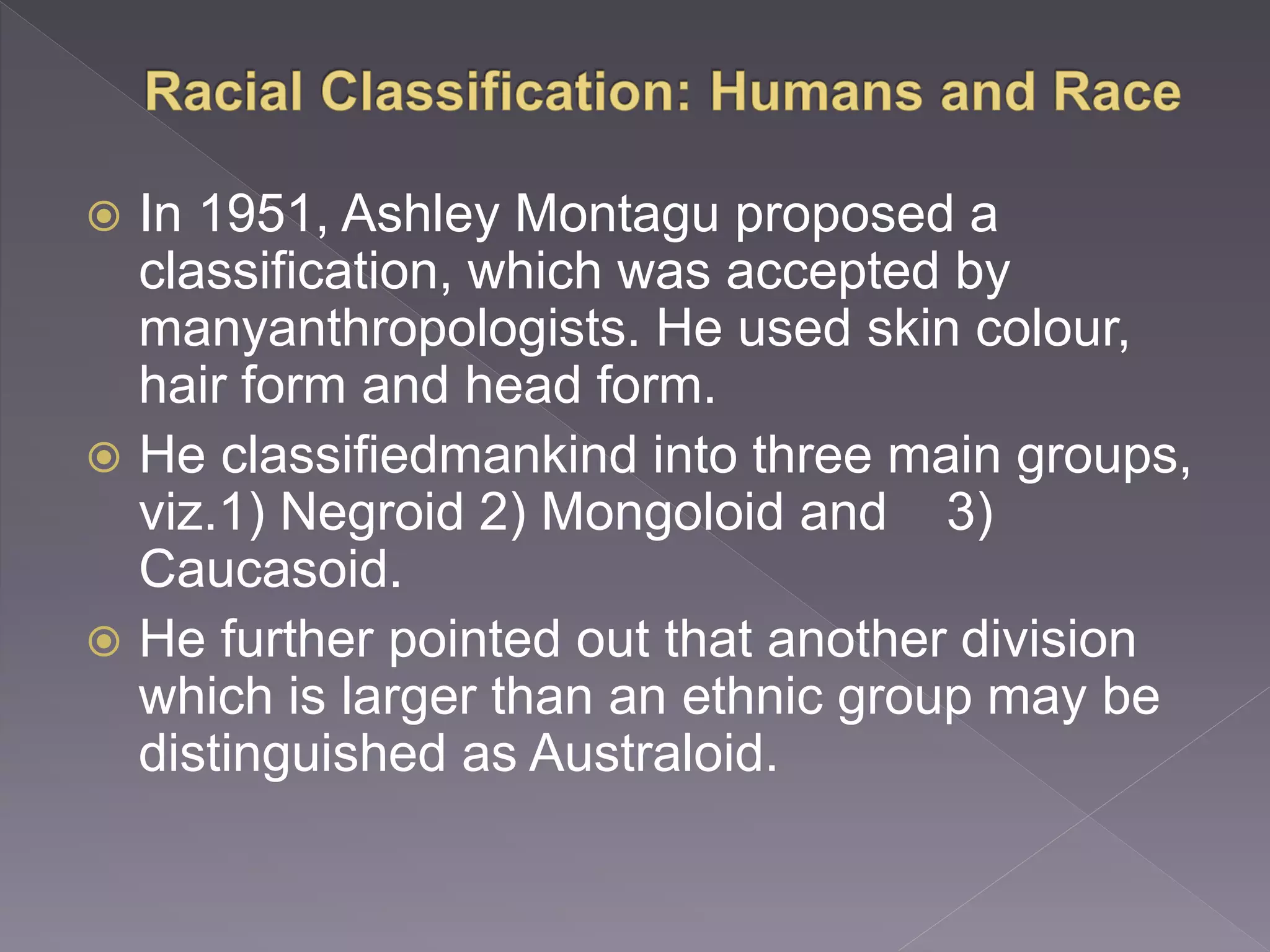 Racial Classification: Humans and Race

In 1951, Ashley Montagu proposed a classification, which was accepted by manyanthropologists. He used skin colour, hair form and head form.

He classifiedmankind into three main groups, viz.1) Negroid 2) Mongoloid and 3) Caucasoid.

He further pointed out that another division which is larger than an ethnic group may be distinguished as Australoid.